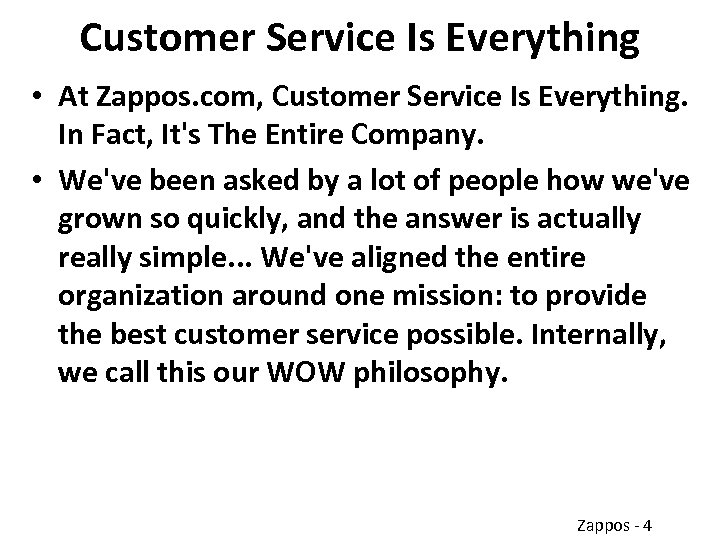 Customer Service Is Everything

• At Zappos.com, Customer Service Is Everything. In Fact, It's The Entire Company.

• We've been asked by a lot of people how we've grown so quickly, and the answer is actually really simple... We've aligned the entire organization around one mission: to provide the best customer service possible. Internally, we call this our WOW philosophy.

Zappos - 4